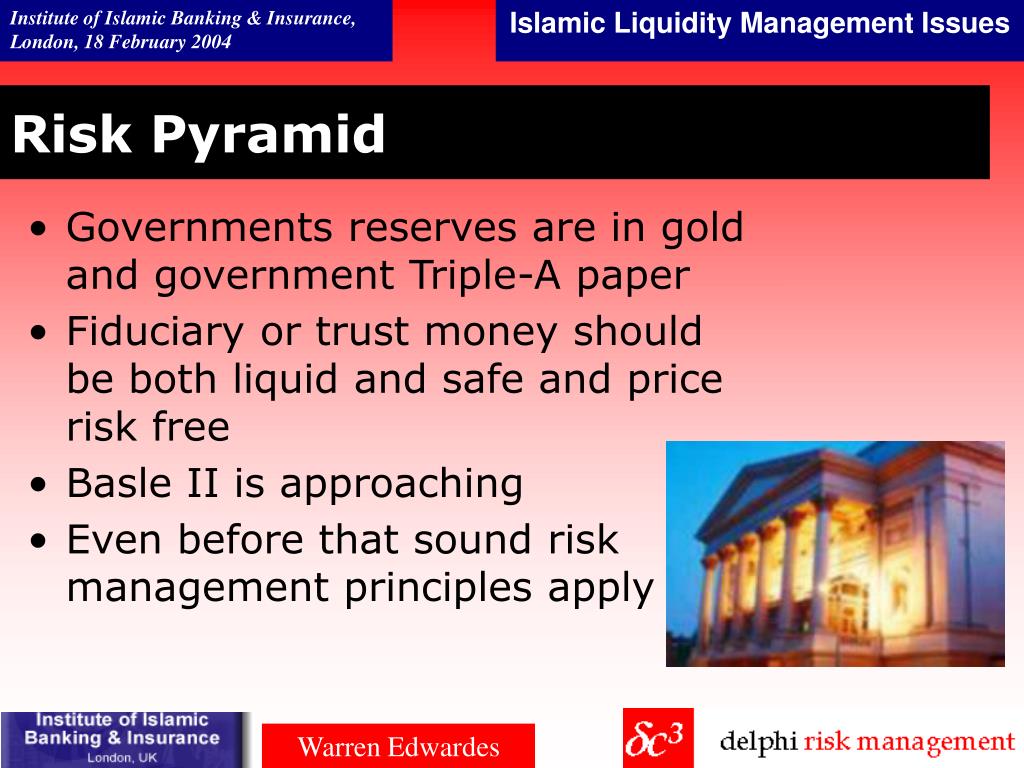 Institute of Islamic Banking & Insurance, London, 18 February 2004

Islamic Liquidity Management Issues

Risk Pyramid

• Governments reserves are in gold and government Triple-A paper
• Fiduciary or trust money should be both liquid and safe and price risk free
• Basle II is approaching
• Even before that sound risk management principles apply

Institute of Islamic Banking & Insurance
London, UK

Warren Edwardes

$\delta c^3$

delphi risk management